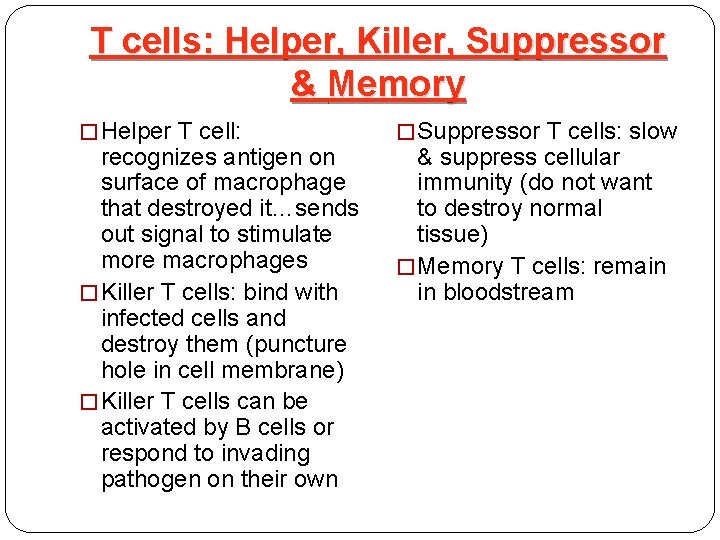 T cells: Helper, Killer, Suppressor & Memory

□ Helper T cell: recognizes antigen on surface of macrophage that destroyed it…sends out signal to stimulate more macrophages

□ Killer T cells: bind with infected cells and destroy them (puncture hole in cell membrane)

□ Killer T cells can be activated by B cells or respond to invading pathogen on their own

□ Suppressor T cells: slow & suppress cellular immunity (do not want to destroy normal tissue)

□ Memory T cells: remain in bloodstream